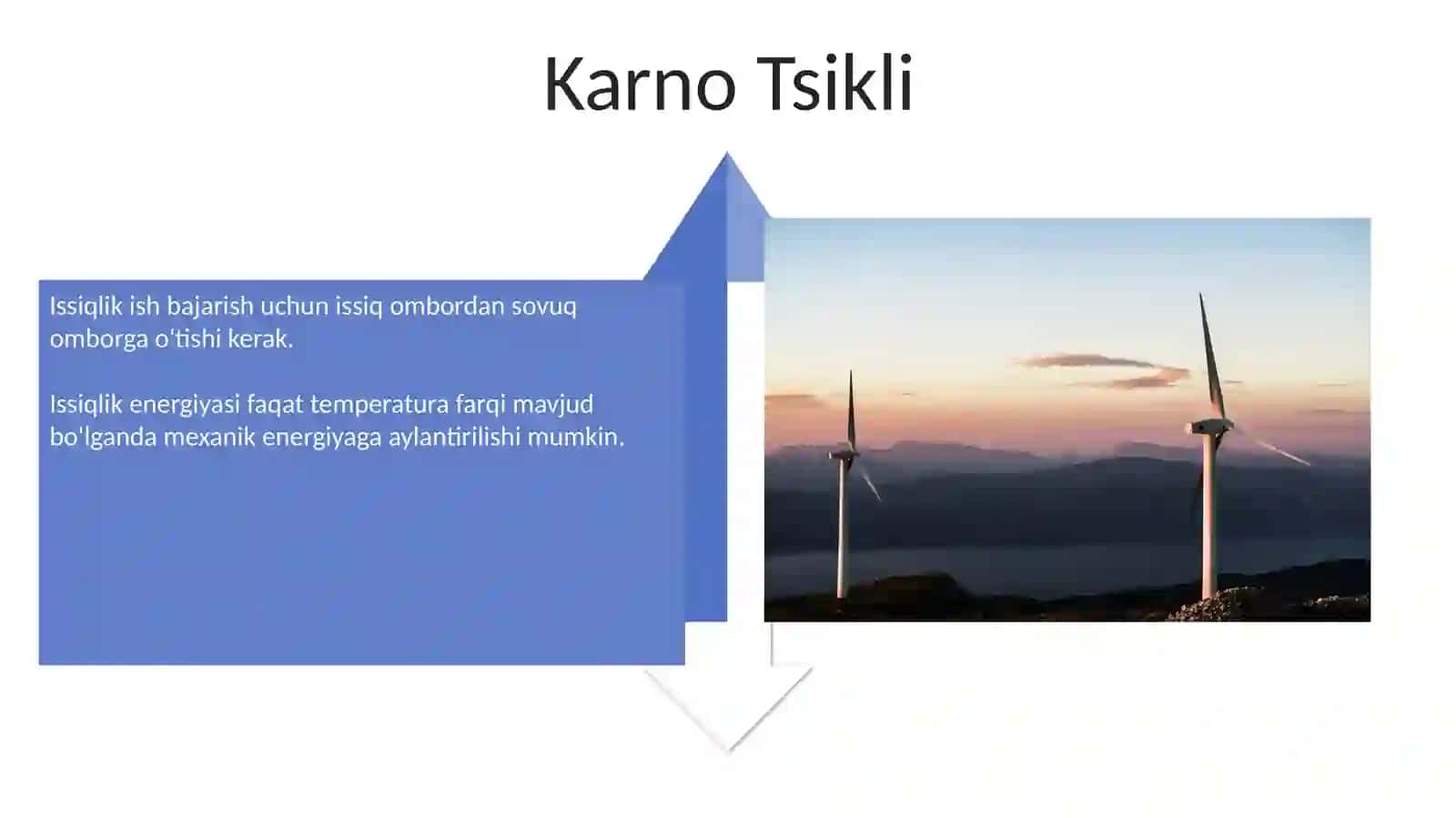 Karno Tsikli

Issiqlik ish bajarish uchun issiq ombordan sovuq omborga o'tishi kerak.

Issiqlik energiyasi faqat temperatura farqi mavjud bo'lganda mexanik energiyaga aylantirilishi mumkin.